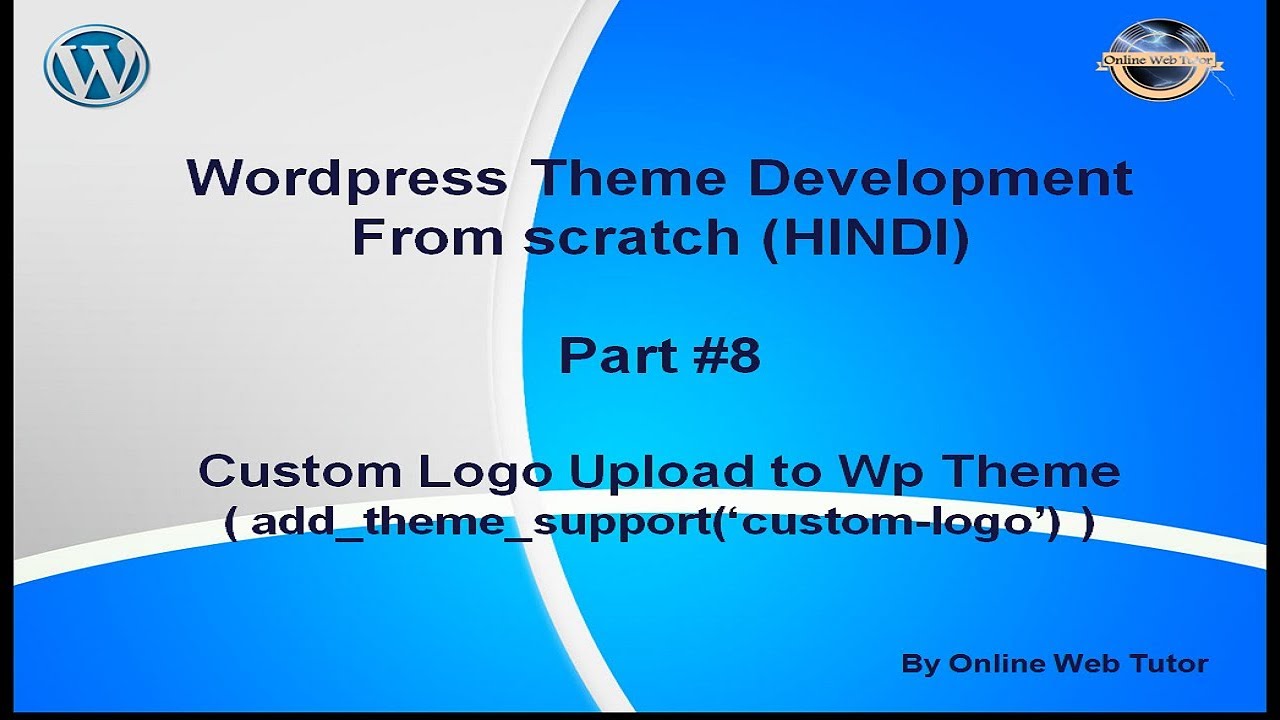 Online Web Tutor

Wordpress Theme Development From scratch (HINDI)

Part #8

Custom Logo Upload to Wp Theme
( add_theme_support(‘custom-logo’) )

By Online Web Tutor